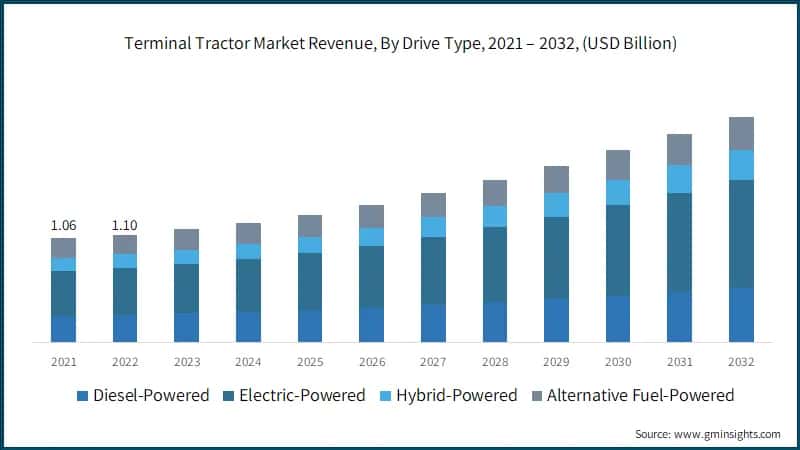 Terminal Tractor Market Revenue, By Drive Type, 2021 – 2032, (USD Billion)

1.06
1.10

2021 2022 2023 2024 2025 2026 2027 2028 2029 2030 2031 2032

Diesel-Powered Electric-Powered Hybrid-Powered Alternative Fuel-Powered

Source: www.gminsights.com